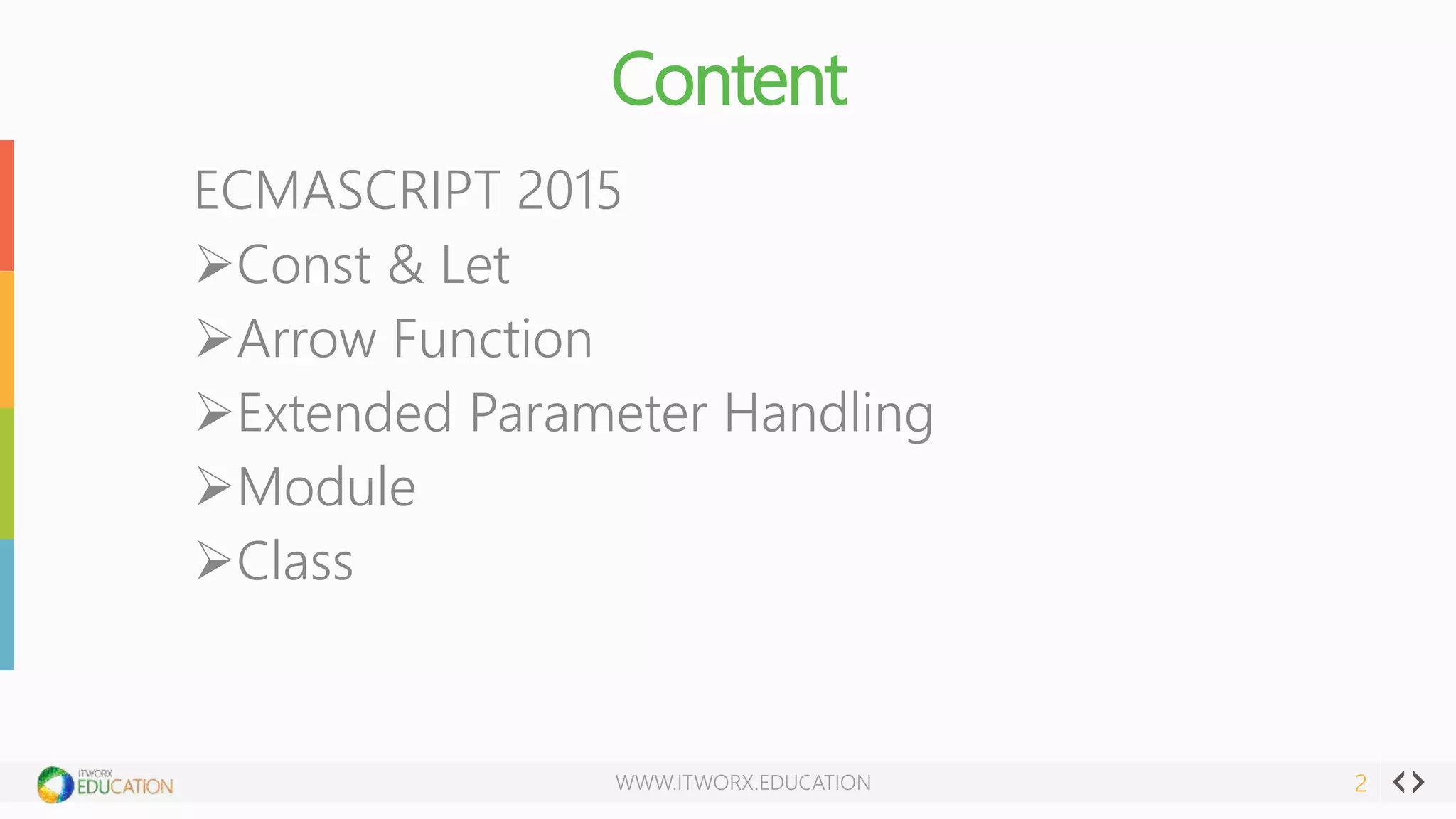 Content

ECMASCRIPT 2015
➢Const & Let
➢Arrow Function
➢Extended Parameter Handling
➢Module
➢Class

ITWORX EDUCATION

WWW.ITWORX.EDUCATION

2